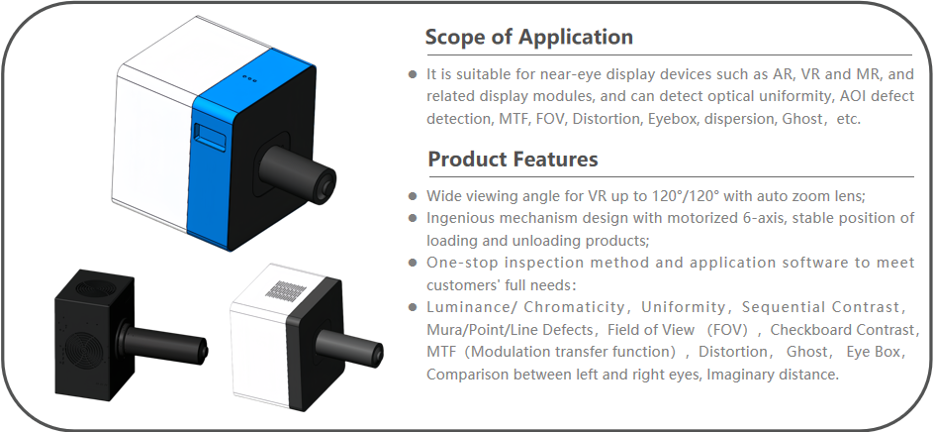 Scope of Application

● It is suitable for near-eye display devices such as AR, VR and MR, and related display modules, and can detect optical uniformity, AOI defect detection, MTF, FOV, Distortion, Eyebox, dispersion, Ghost，etc.

Product Features

● Wide viewing angle for VR up to 120°/120° with auto zoom lens;
● Ingenious mechanism design with motorized 6-axis, stable position of loading and unloading products;
● One-stop inspection method and application software to meet customers' full needs:
● Luminance/ Chromaticity，Uniformity，Sequential Contrast，Mura/Point/Line Defects，Field of View （FOV），Checkboard Contrast，MTF（Modulation transfer function），Distortion，Ghost，Eye Box，Comparison between left and right eyes, Imaginary distance.